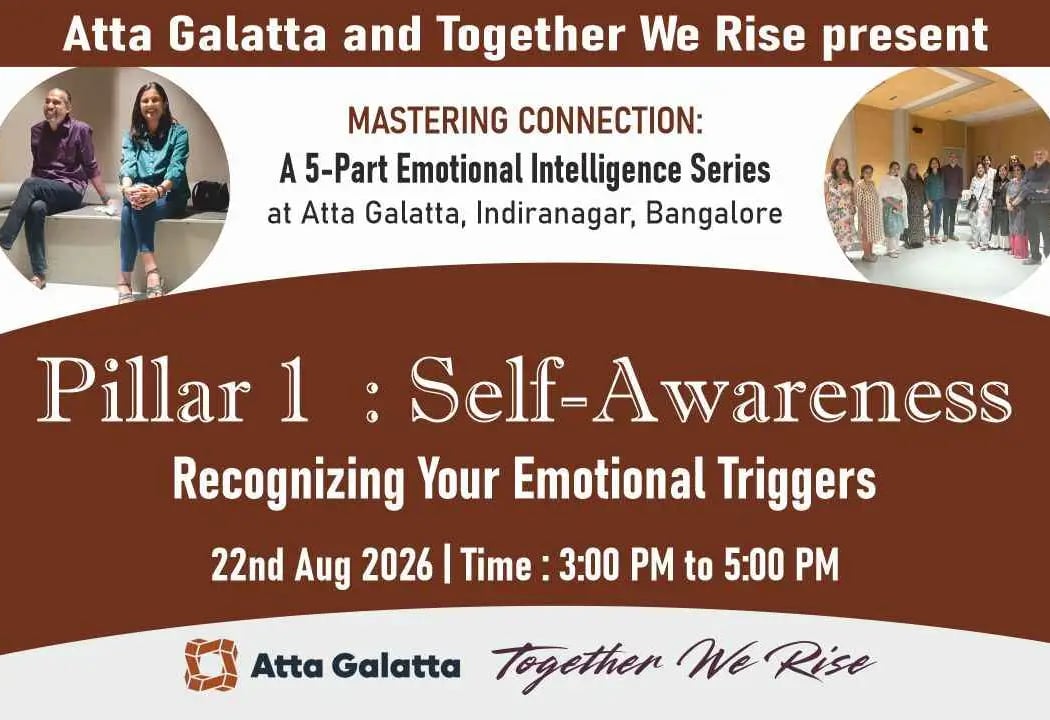 Atta Galatta and Together We Rise present

MASTERING CONNECTION:
A 5-Part Emotional Intelligence Series
at Atta Galatta, Indiranagar, Bangalore

Pillar 1 : Self-Awareness

Recognizing Your Emotional Triggers

22nd Aug 2026 | Time : 3:00 PM to 5:00 PM

Atta Galatta Together We Rise